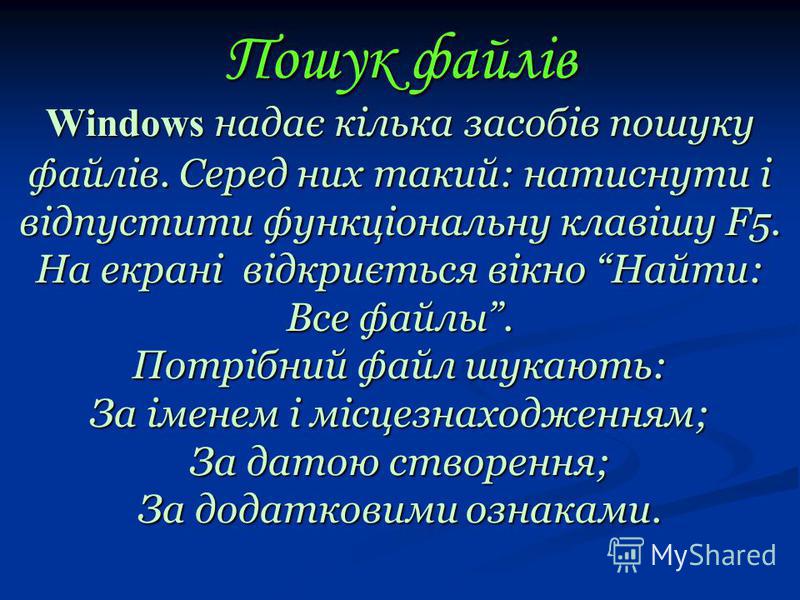 Пошук файлів

Windows надає кілька засобів пошуку файлів. Серед них такий: натиснути і відпустити функціональну клавішу F5. На екрані відкриється вікно “Найти: Все файлы”.

Потрібний файл шукають:
За іменем і місцезнаходженням;
За датою створення;
За додатковими ознаками.

MyShared